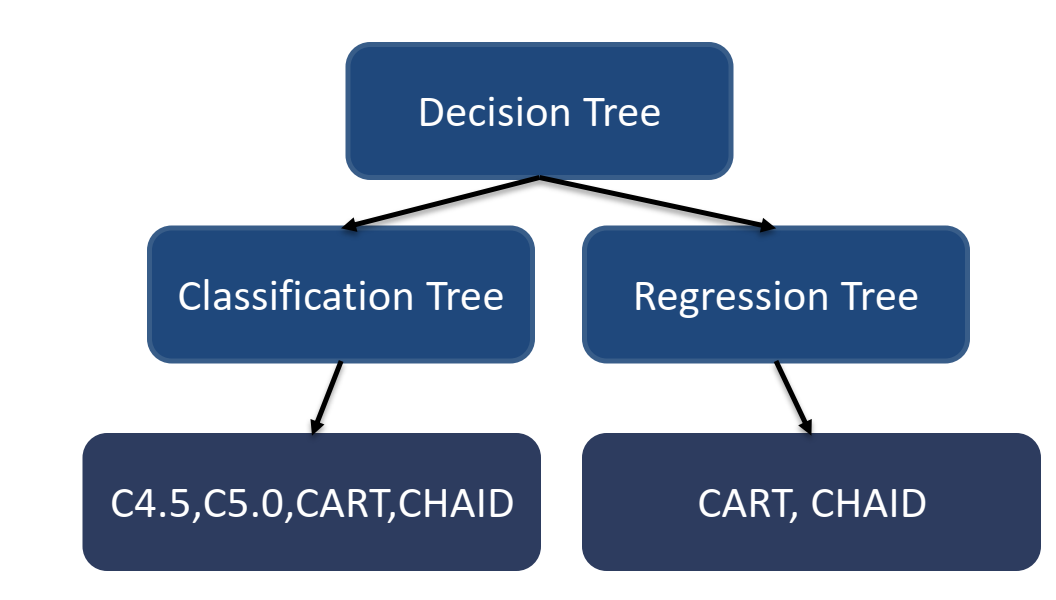 Decision Tree

Classification Tree

Regression Tree

C4.5,C5.0,CART,CHAID

CART, CHAID